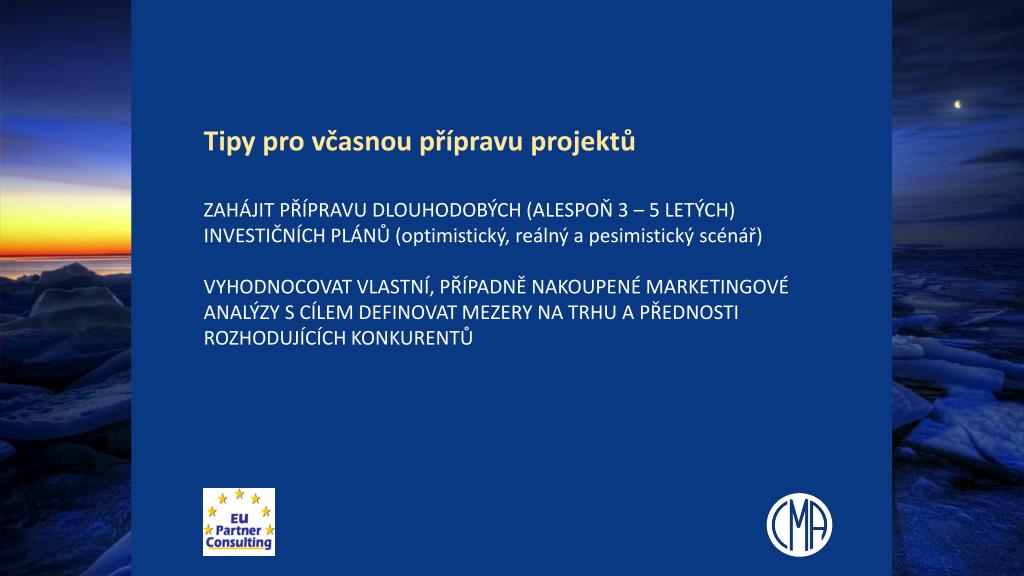 Tipy pro včasnou přípravu projektů

ZAHÁJIT PŘÍPRAVU DLOUHODOBÝCH (ALESPOŇ 3 – 5 LETÝCH) INVESTIČNÍCH PLÁNŮ (optimistický, reálný a pesimistický scénář)

VYHODNOCOVAT VLASTNÍ, PŘÍPADNĚ NAKOUPENÉ MARKETINGOVÉ ANALÝZY S CÍLEM DEFINOVAT MEZERY NA TRHU A PŘEDNOSTI ROZHODUJÍCÍCH KONKURENTŮ

EU Partner Consulting

CMA